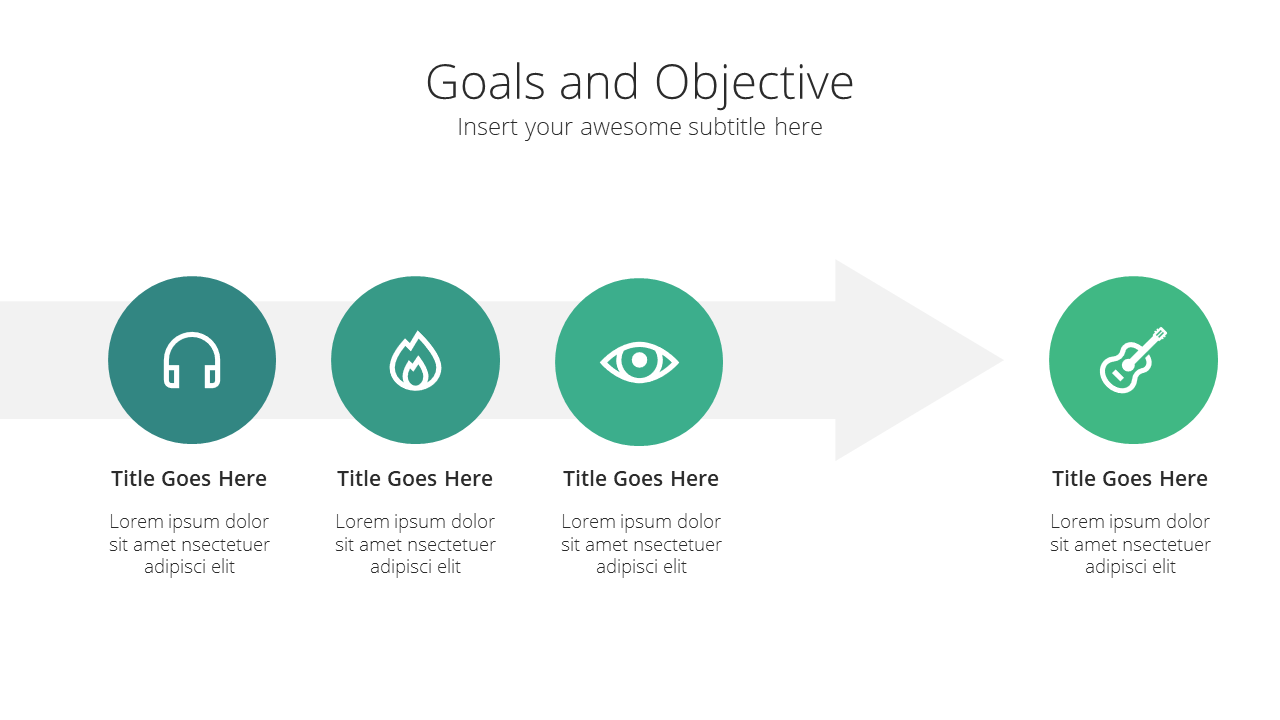 Goals and Objective
Insert your awesome subtitle here

Title Goes Here
Lorem ipsum dolor sit amet nsectetuer adipisci elit

Title Goes Here
Lorem ipsum dolor sit amet nsectetuer adipisci elit

Title Goes Here
Lorem ipsum dolor sit amet nsectetuer adipisci elit

Title Goes Here
Lorem ipsum dolor sit amet nsectetuer adipisci elit